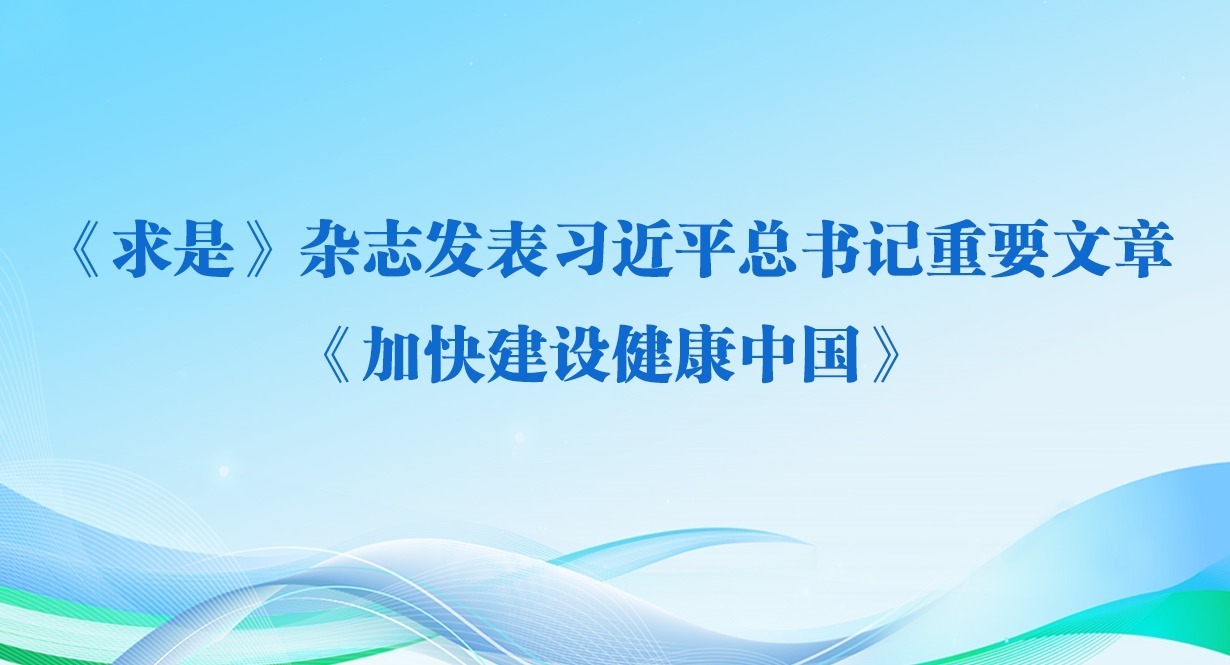 《求是》杂志发表习近平总书记重要文章
《加快建设健康中国》